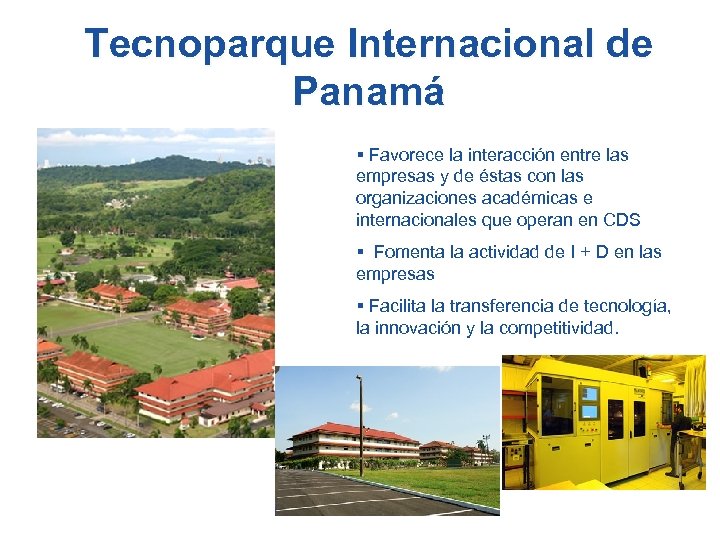 Tecnoparque Internacional de Panamá

▪ Favorece la interacción entre las empresas y de éstas con las organizaciones académicas e internacionales que operan en CDS

▪ Fomenta la actividad de I + D en las empresas

▪ Facilita la transferencia de tecnología, la innovación y la competitividad.